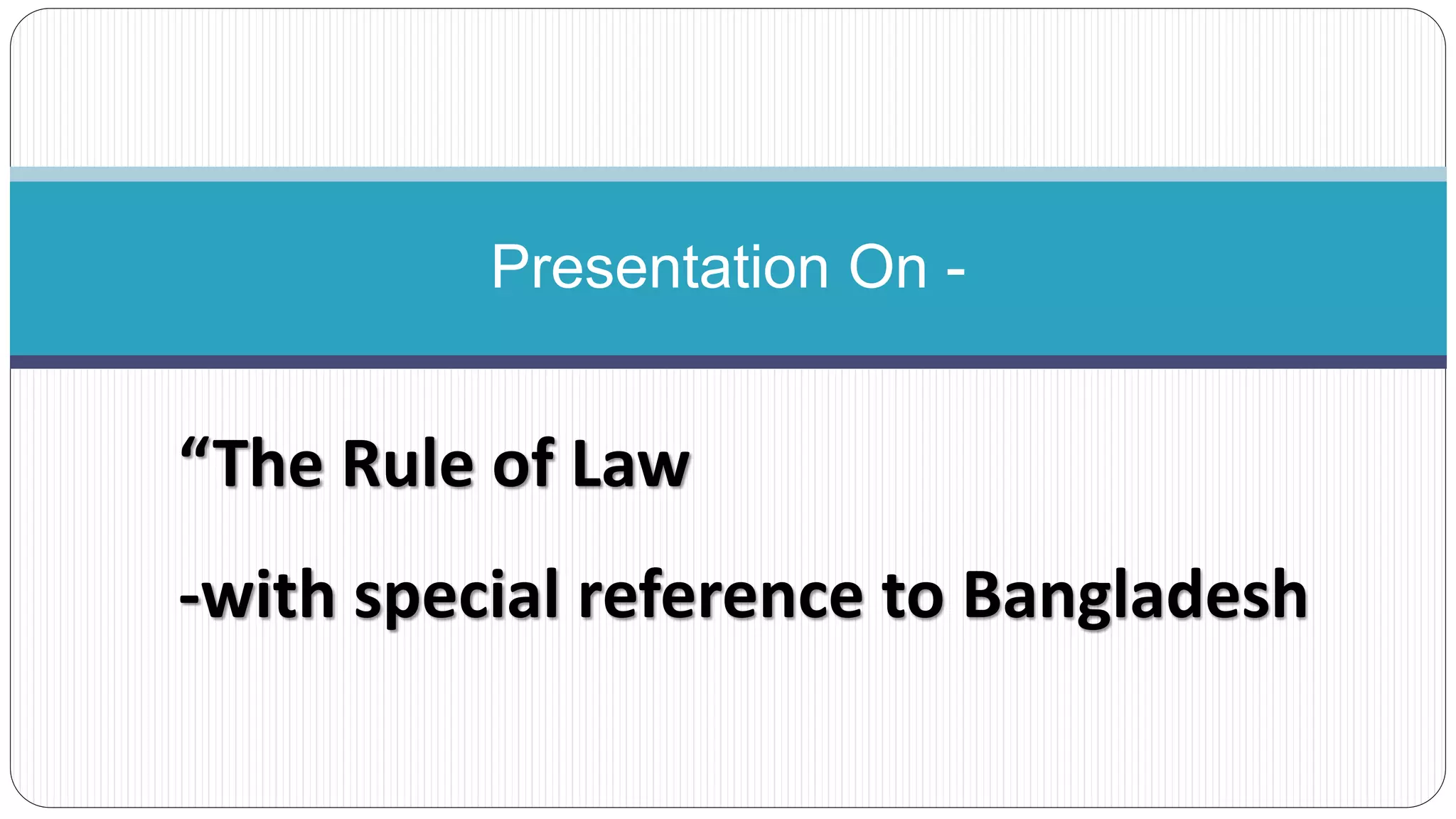 Presentation On -

“The Rule of Law

-with special reference to Bangladesh